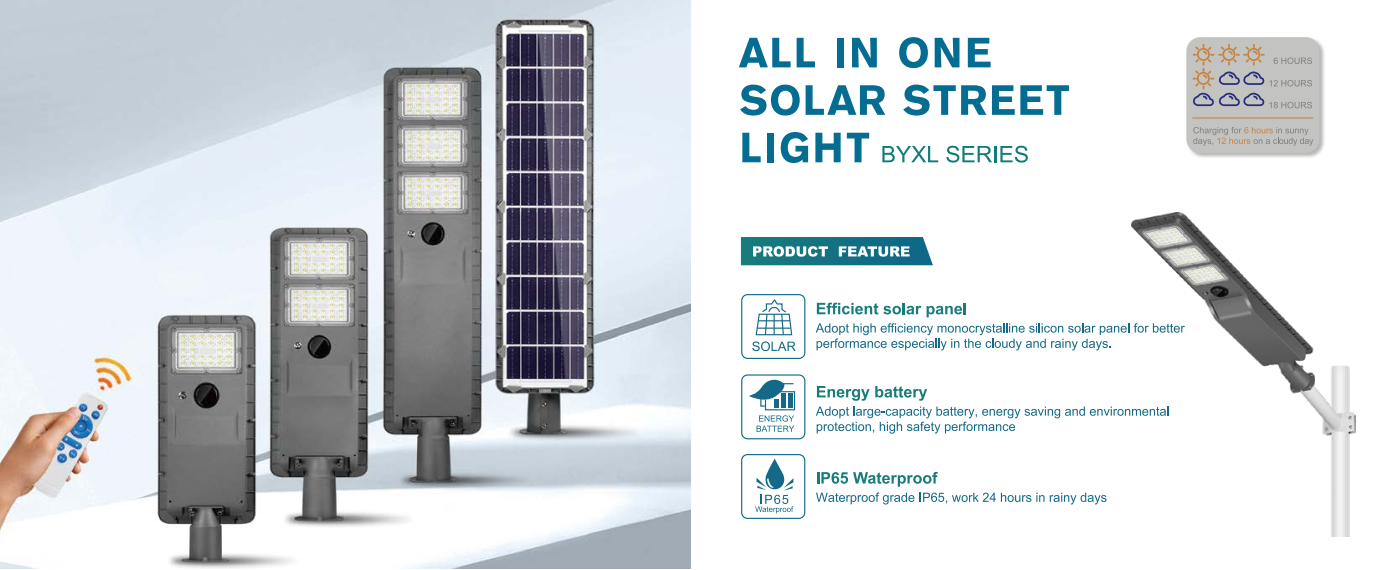 ALL IN ONE SOLAR STREET LIGHT BYXL SERIES

6 HOURS
12 HOURS
18 HOURS
Charging for 6 hours in sunny days, 12 hours on a cloudy day

PRODUCT FEATURE

SOLAR
Efficient solar panel
Adopt high efficiency monocrystalline silicon solar panel for better performance especially in the cloudy and rainy days.

ENERGY BATTERY
Energy battery
Adopt large-capacity battery, energy saving and environmental protection, high safety performance

IP65 Waterproof
IP65 Waterproof
Waterproof grade IP65, work 24 hours in rainy days